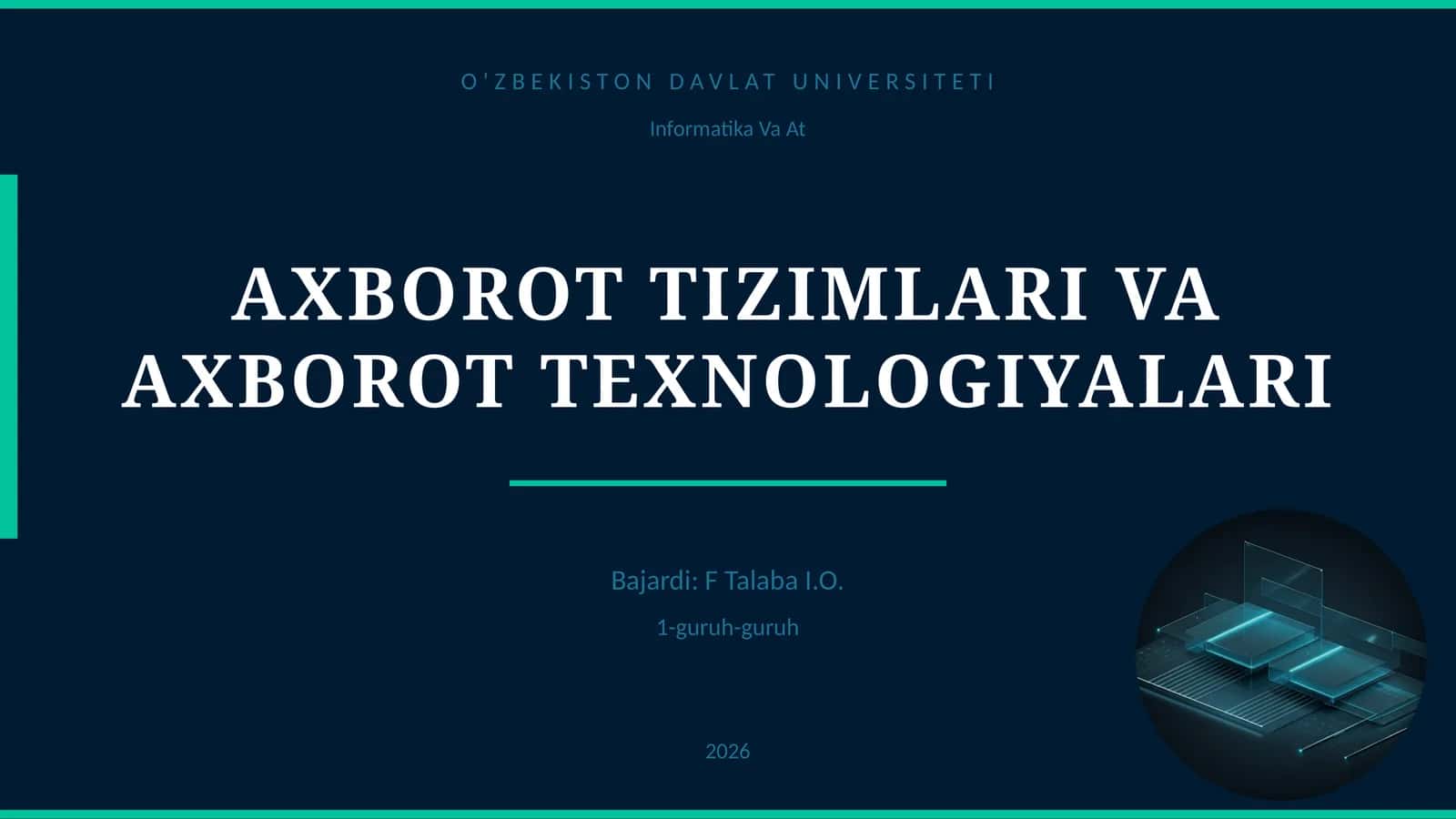 O'ZBEKISTON DAVLAT UNIVERSITETI

Informatika Va At

AXBOROT TIZIMLARI VA AXBOROT TEXNOLOGIYALARI

Bajardi: F Talaba I.O.

1-guruh-guruh

2026